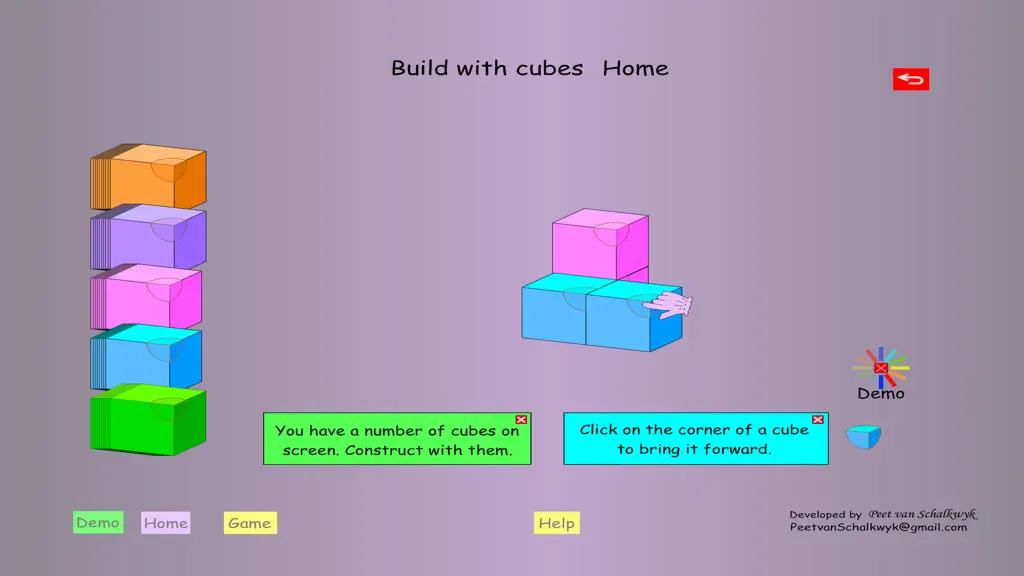 Build with cubes Home

Demo

You have a number of cubes on screen. Construct with them.

Click on the corner of a cube to bring it forward.

Demo Home Game

Help

Developed by Peet van Schalkwyk
PeetvanSchalkwyk@gmail.com